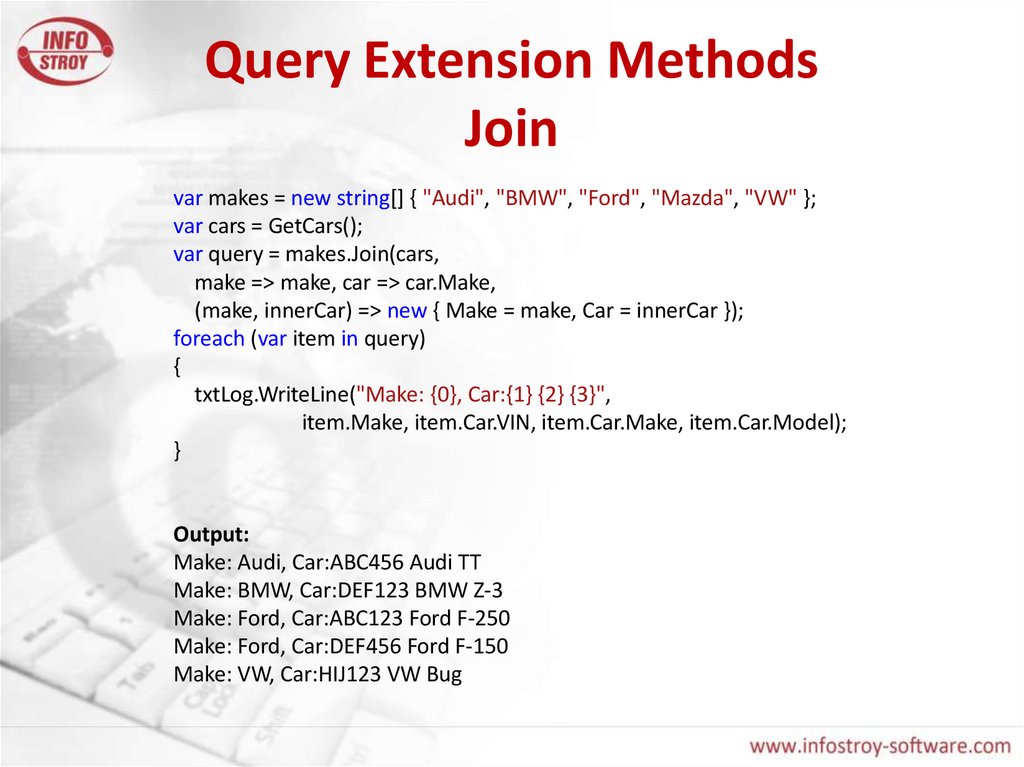 INFO STROY

Query Extension Methods
Join

var makes = new string[] { "Audi", "BMW", "Ford", "Mazda", "VW" };
var cars = GetCars();
var query = makes.Join(cars,
make => make, car => car.Make,
(make, innerCar) => new { Make = make, Car = innerCar });
foreach (var item in query)
{
txtLog.WriteLine("Make: {0}, Car:{1} {2} {3}",
item.Make, item.Car.VIN, item.Car.Make, item.Car.Model);
}

Output:
Make: Audi, Car:ABC456 Audi TT
Make: BMW, Car:DEF123 BMW Z-3
Make: Ford, Car:ABC123 Ford F-250
Make: Ford, Car:DEF456 Ford F-150
Make: VW, Car:HIJ123 VW Bug

www.infostroy-software.com